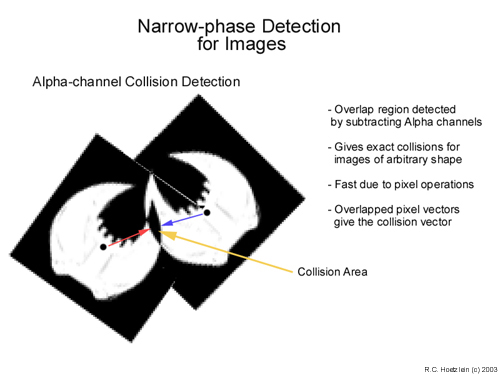 Narrow-phase Detection
for Images

Alpha-channel Collision Detection

- Overlap region detected by subtracting Alpha channels

- Gives exact collisions for images of arbitrary shape

- Fast due to pixel operations

- Overlapped pixel vectors give the collision vector

Collision Area

R.C. Hoetzlein (c) 2003